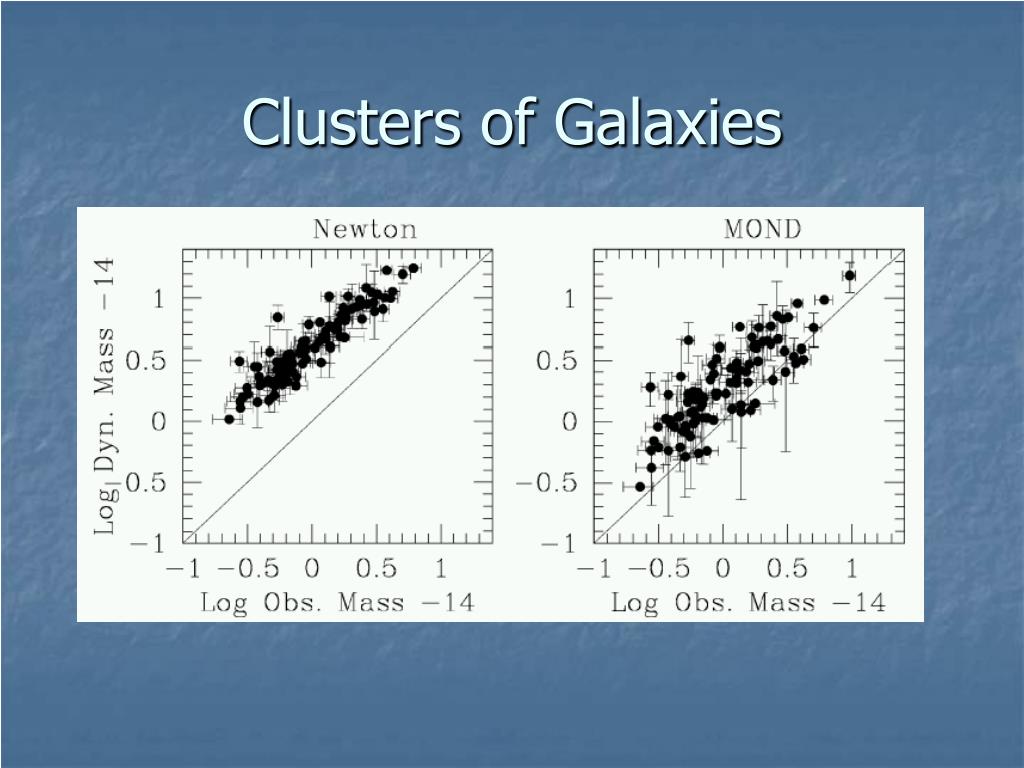 Clusters of Galaxies

Newton

Log Dyn. Mass −14

1
0.5
0
0.5
−1

−1 −0.5 0 0.5 1

Log Obs. Mass −14

MOND

1
0.5
0
−0.5
−1

−1 −0.5 0 0.5 1

Log Obs. Mass −14